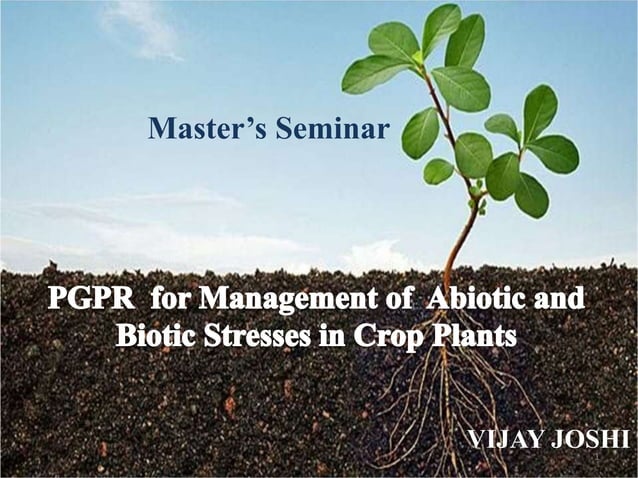 Master's Seminar

PGPR for Management of Abiotic and Biotic Stresses in Crop Plants

VIJAY JOSHI